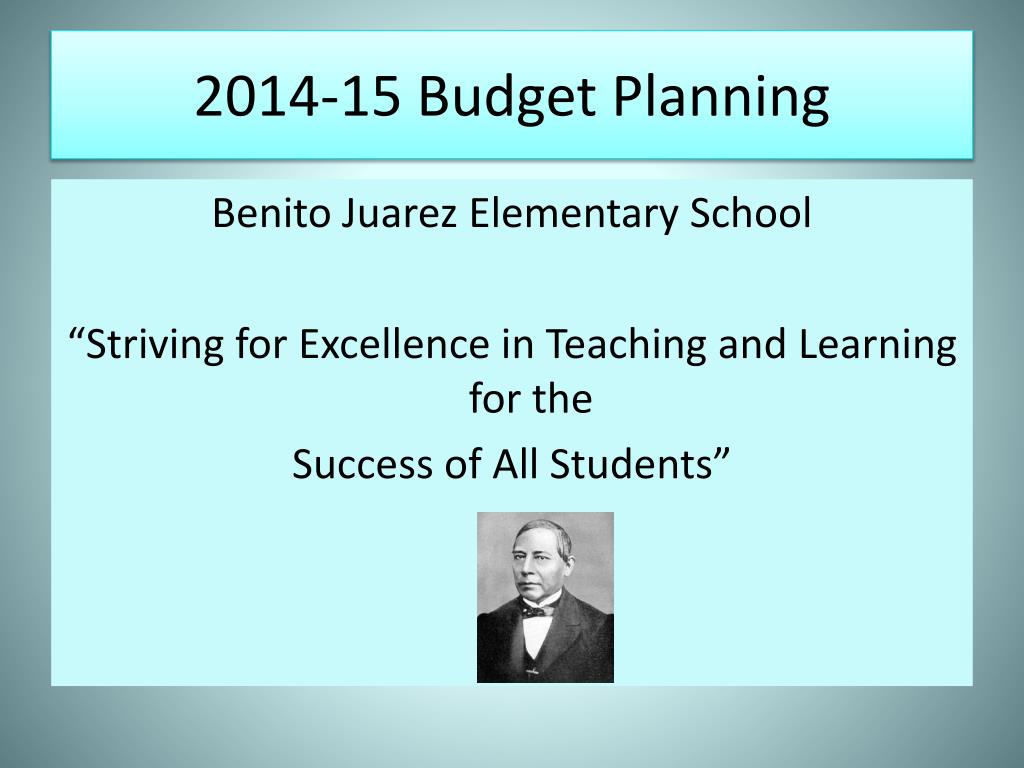 2014-15 Budget Planning

Benito Juarez Elementary School

“Striving for Excellence in Teaching and Learning for the
Success of All Students”